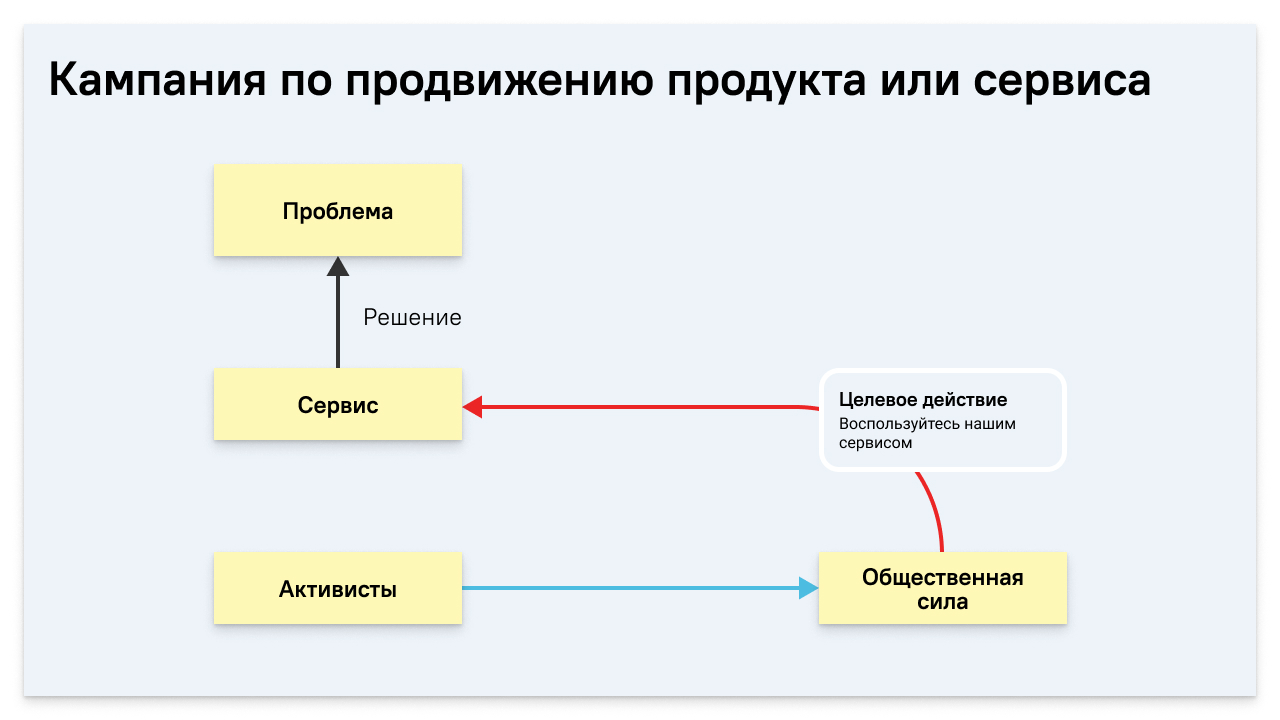 Кампания по продвижению продукта или сервиса

Проблема

Решение

Сервис

Целевое действие
Воспользуйтесь нашим сервисом

Активисты

Общественная сила